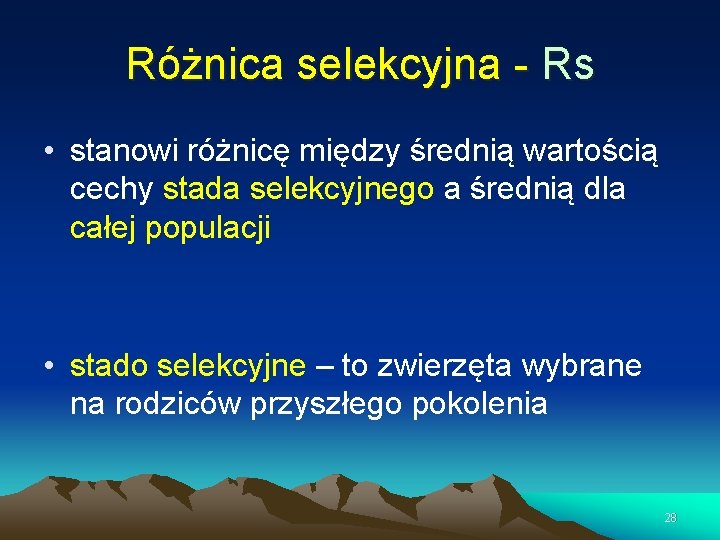 Różnica selekcyjna - Rs

• stanowi różnicę między średnią wartością cechy stada selekcyjnego a średnią dla całej populacji

• stado selekcyjne – to zwierzęta wybrane na rodziców przyszłego pokolenia

28